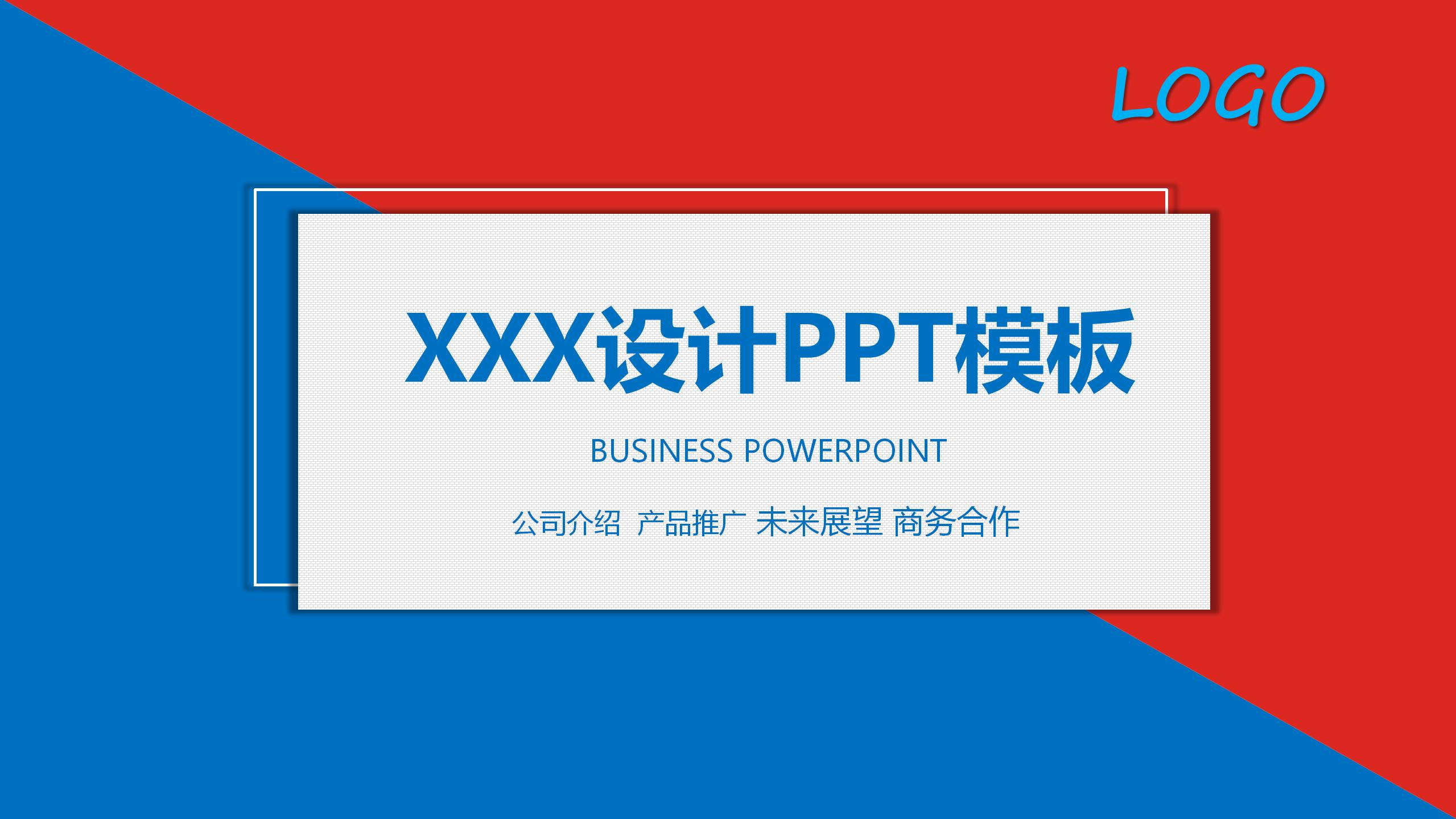 LOGO

XXX设计PPT模板

BUSINESS POWERPOINT

公司介绍 产品推广 未来展望 商务合作